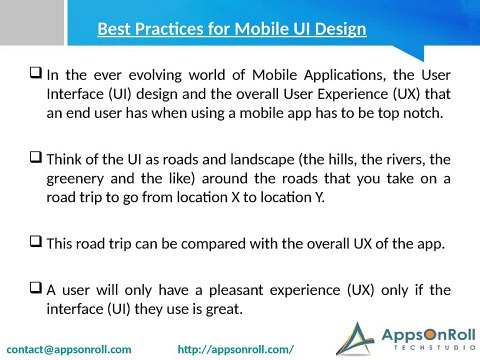 Best Practices for Mobile UI Design

❑ In the ever evolving world of Mobile Applications, the User Interface (UI) design and the overall User Experience (UX) that an end user has when using a mobile app has to be top notch.

❑ Think of the UI as roads and landscape (the hills, the rivers, the greenery and the like) around the roads that you take on a road trip to go from location X to location Y.

❑ This road trip can be compared with the overall UX of the app.

❑ A user will only have a pleasant experience (UX) only if the interface (UI) they use is great.

contact@appsonroll.com http://appsonroll.com/

AppsOnRoll
TECHSTUDIO